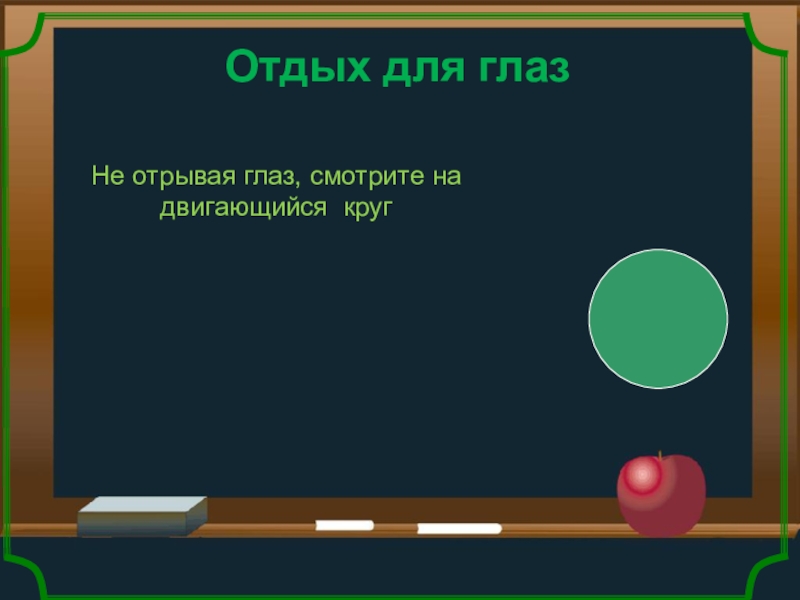 Отдых для глаз

Не отрывая глаз, смотрите на двигающийся круг